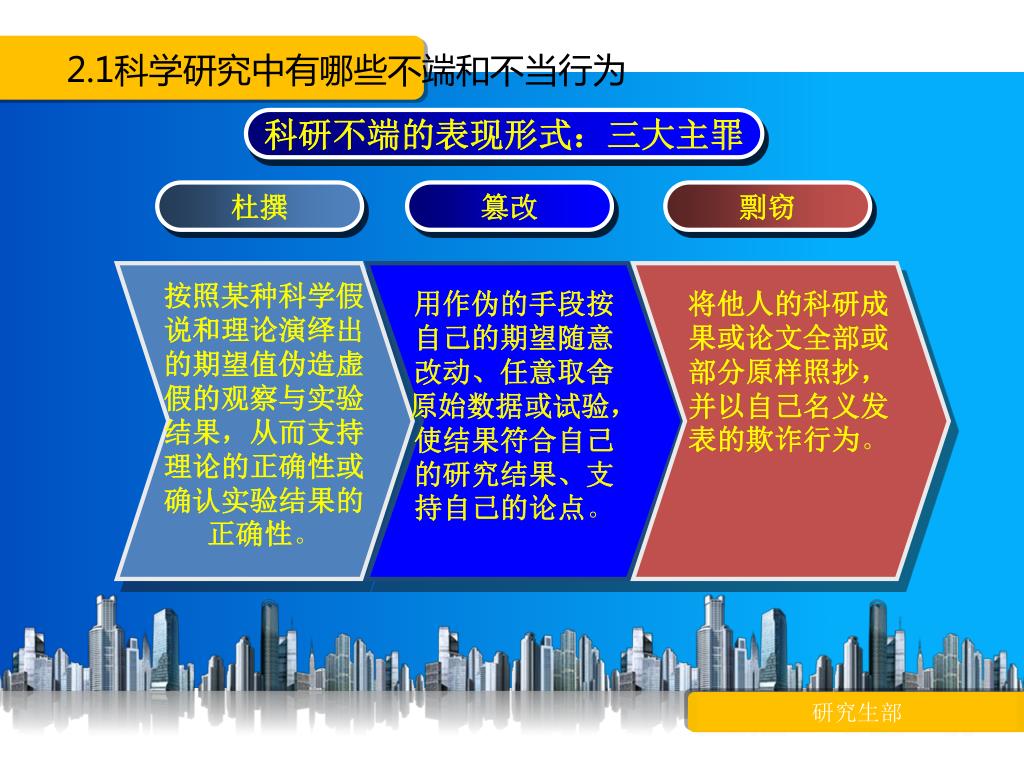 2.1科学研究中有哪些不端和不当行为

科研不端的表现形式：三大主罪

杜撰

篡改

剽窃

按照某种科学假说和理论演绎出的期望值伪造虚假的观察与实验结果，从而支持理论的正确性或确认实验结果的正确性。

用作伪的手段按自己的期望随意改动、任意取舍原始数据或试验，使结果符合自己的研究结果、支持自己的论点。

将他人的科研成果或论文全部或部分原样照抄，并以自己名义发表的欺诈行为。

研究生部